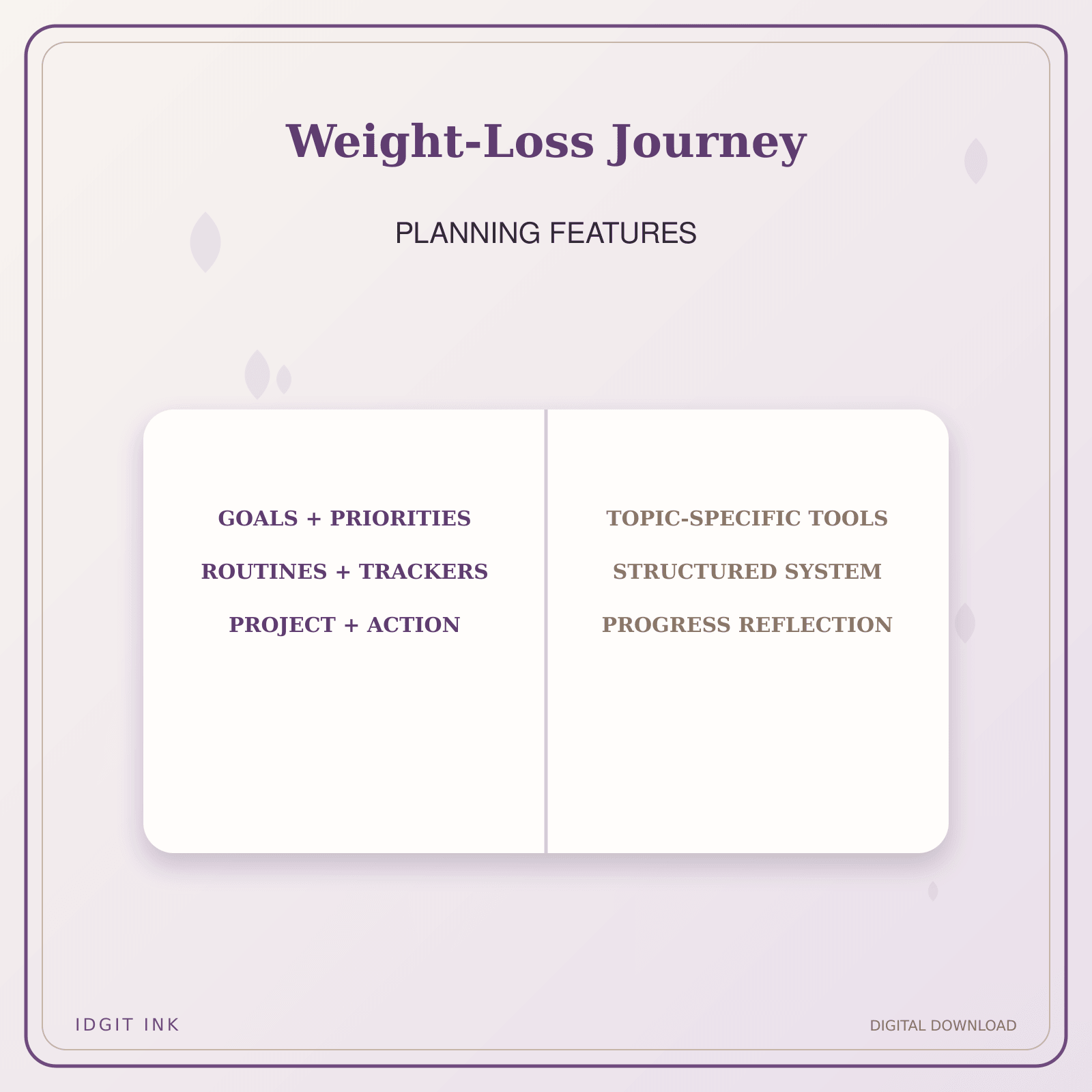 Weight-Loss Journey

PLANNING FEATURES

GOALS + PRIORITIES

ROUTINES + TRACKERS

PROJECT + ACTION

TOPIC-SPECIFIC TOOLS

STRUCTURED SYSTEM

PROGRESS REFLECTION

IDGIT INK

DIGITAL DOWNLOAD